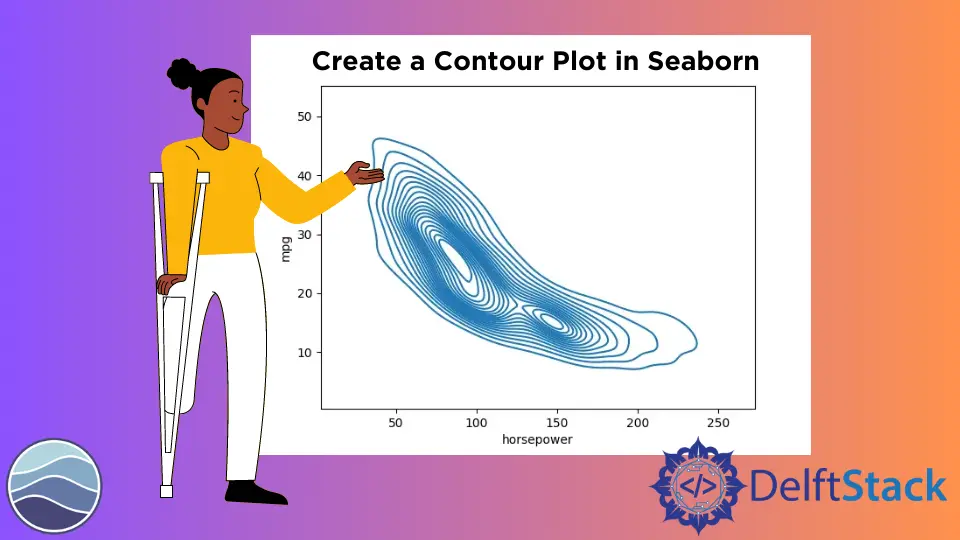 Create a Contour Plot in Seaborn

50
40
30
20
10
mpg

50 100 150 200 250
horsepower

</>
DelftStack